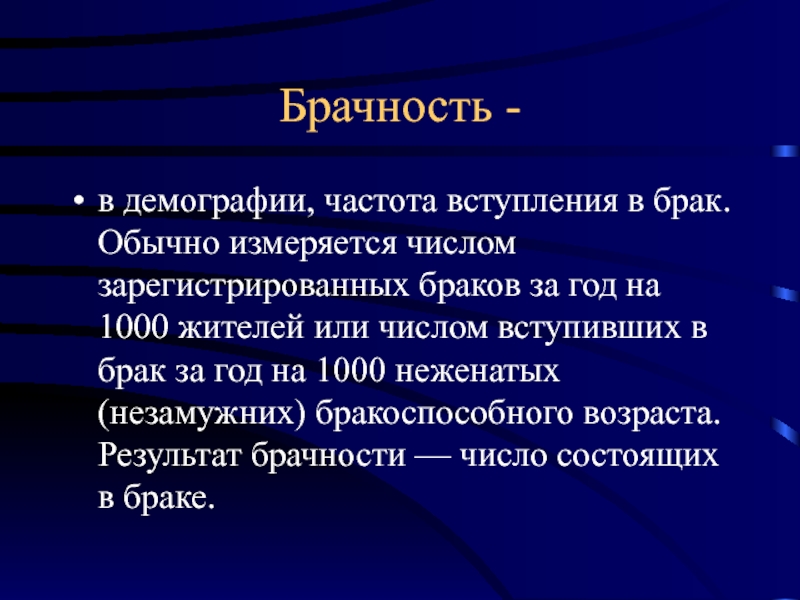 Брачность -

• в демографии, частота вступления в брак. Обычно измеряется числом зарегистрированных браков за год на 1000 жителей или числом вступивших в брак за год на 1000 неженатых (незамужних) бракоспособного возраста. Результат брачности — число состоящих в браке.